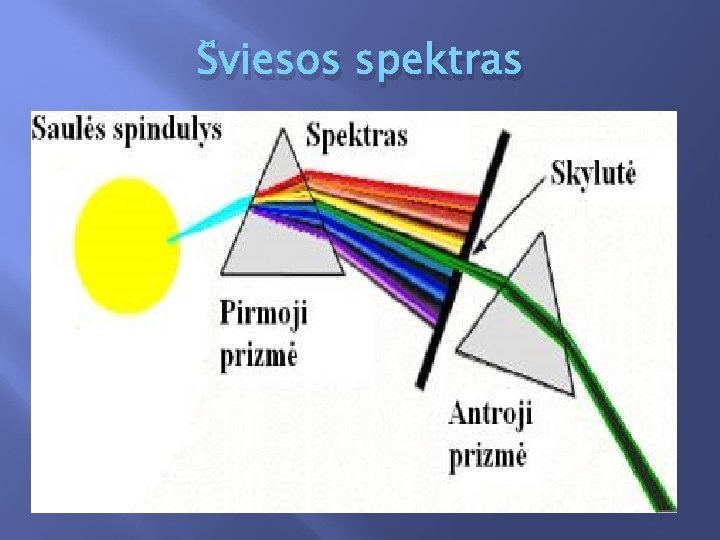 Šviesos spektras

Saulės spindulys

Spektras

Skylutė

Pirmoji prizmė

Antroji prizmė